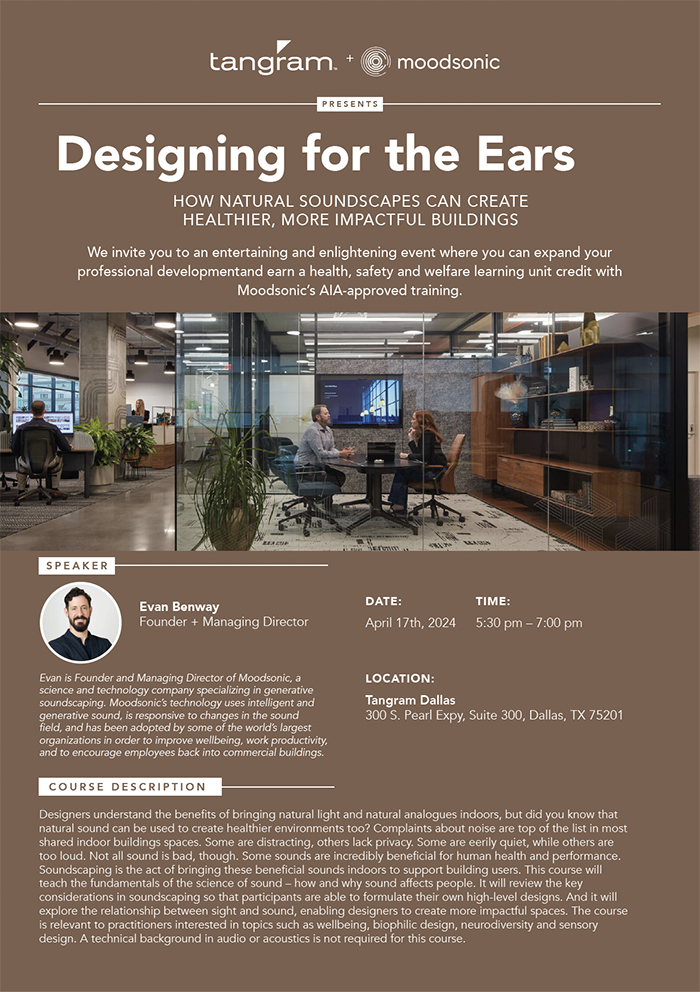 tangram + moodsonic

PRESENTS

Designing for the Ears

HOW NATURAL SOUNDSCAPES CAN CREATE HEALTHIER, MORE IMPACTFUL BUILDINGS

We invite you to an entertaining and enlightening event where you can expand your professional developmentand earn a health, safety and welfare learning unit credit with Moodsonic's AIA-approved training.

SPEAKER

Evan Benway
Founder + Managing Director

Evan is Founder and Managing Director of Moodsonic, a science and technology company specializing in generative soundscaping. Moodsonic's technology uses intelligent and generative sound, is responsive to changes in the sound field, and has been adopted by some of the world's largest organizations in order to improve wellbeing, work productivity, and to encourage employees back into commercial buildings.

DATE:
April 17th, 2024

TIME:
5:30 pm – 7:00 pm

LOCATION:
Tangram Dallas
300 S. Pearl Expy, Suite 300, Dallas, TX 75201

COURSE DESCRIPTION

Designers understand the benefits of bringing natural light and natural analogues indoors, but did you know that natural sound can be used to create healthier environments too? Complaints about noise are top of the list in most shared indoor buildings spaces. Some are distracting, others lack privacy. Some are eerily quiet, while others are too loud. Not all sound is bad, though. Some sounds are incredibly beneficial for human health and performance. Soundscaping is the act of bringing these beneficial sounds indoors to support building users. This course will teach the fundamentals of the science of sound – how and why sound affects people. It will review the key considerations in soundscaping so that participants are able to formulate their own high-level designs. And it will explore the relationship between sight and sound, enabling designers to create more impactful spaces. The course is relevant to practitioners interested in topics such as wellbeing, biophilic design, neurodiversity and sensory design. A technical background in audio or acoustics is not required for this course.